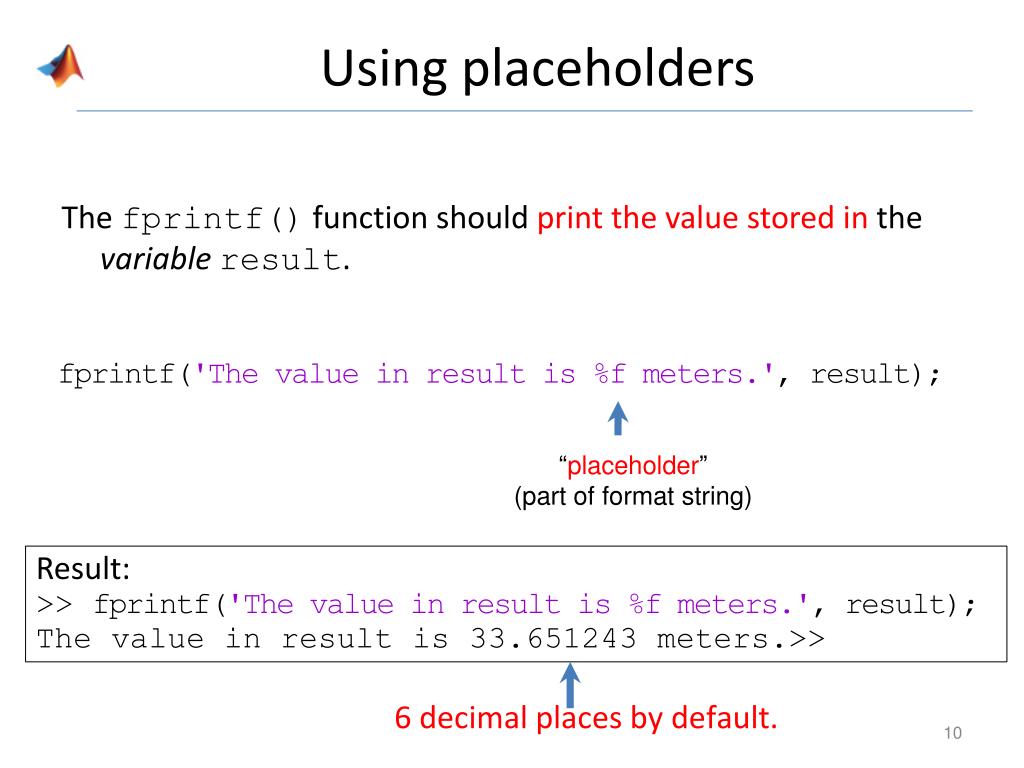 Using placeholders

The fprintf() function should print the value stored in the variable result.

fprintf('The value in result is %f meters.', result);

"placeholder"
(part of format string)

Result:
>> fprintf('The value in result is %f meters.', result);
The value in result is 33.651243 meters.>>

6 decimal places by default.

10